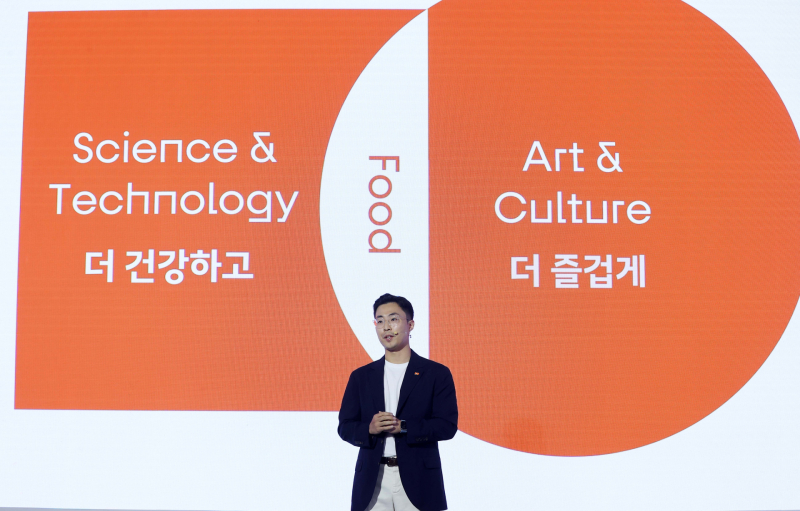 Science & Technology
더 건강하고

Food

Art & Culture
더 즐겁게